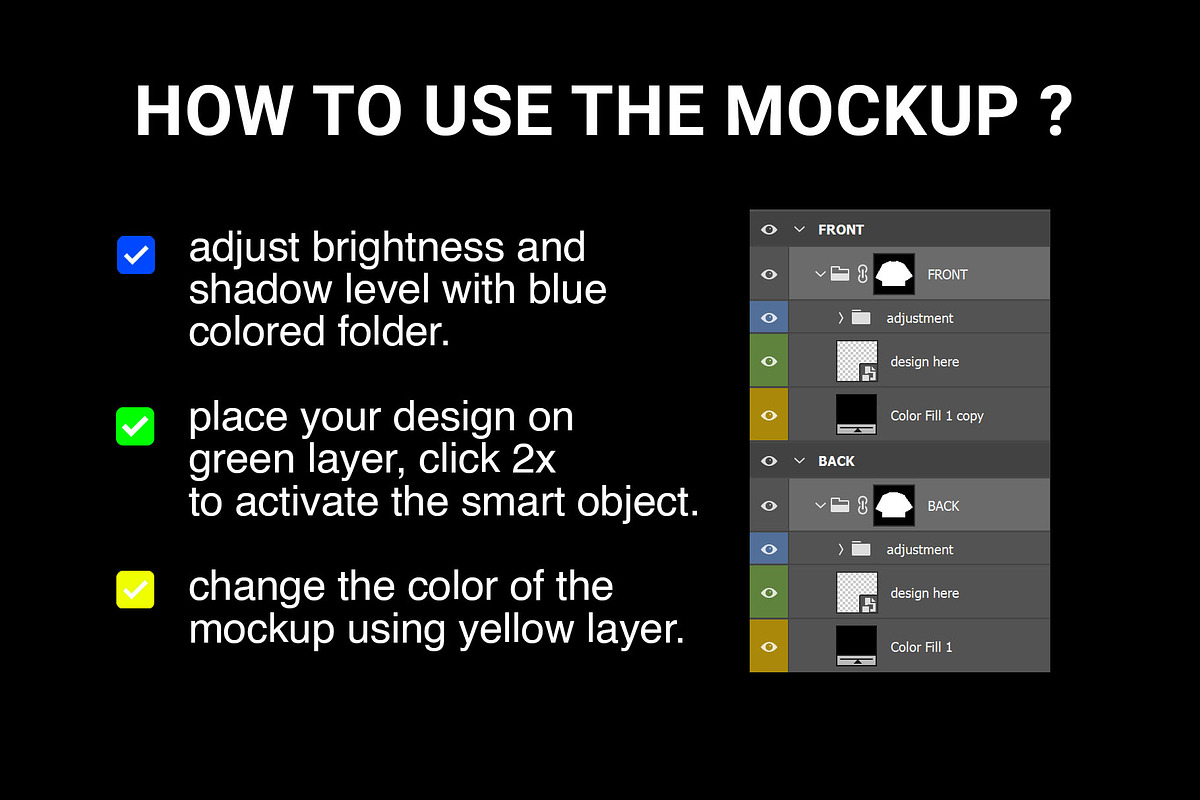 HOW TO USE THE MOCKUP ?

adjust brightness and shadow level with blue colored folder.

place your design on green layer, click 2x to activate the smart object.

change the color of the mockup using yellow layer.

FRONT
FRONT
adjustment
design here
Color Fill 1 copy
BACK
BACK
adjustment
design here
Color Fill 1